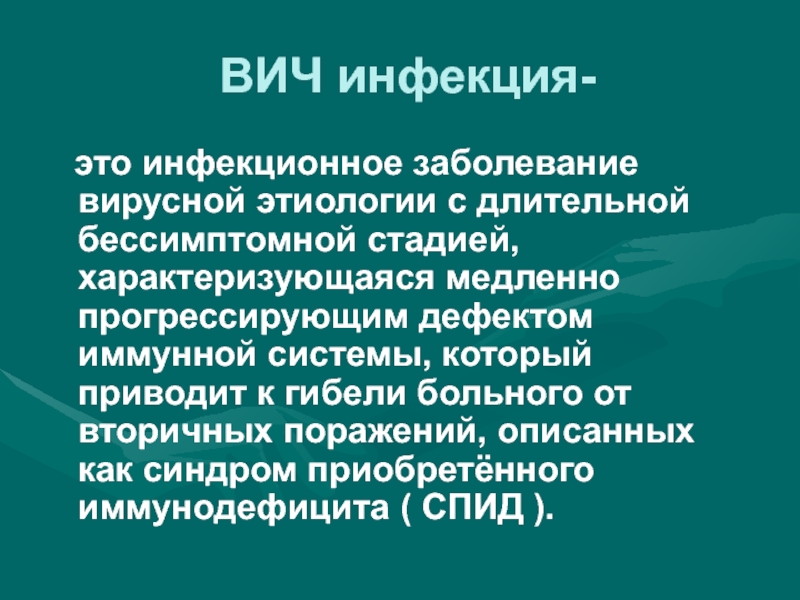 ВИЧ инфекция-

это инфекционное заболевание вирусной этиологии с длительной бессимптомной стадией, характеризующаяся медленно прогрессирующим дефектом иммунной системы, который приводит к гибели больного от вторичных поражений, описанных как синдром приобретённого иммунодефицита ( СПИД ).